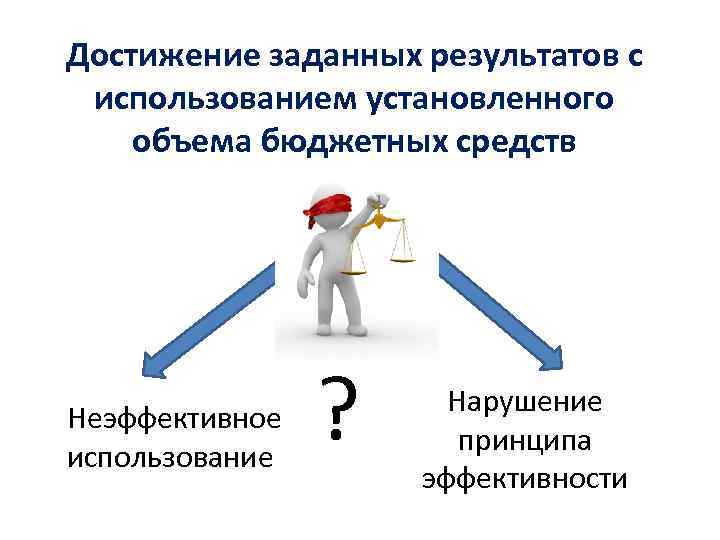 Достижение заданных результатов с использованием установленного объема бюджетных средств

Неэффективное использование

?

Нарушение принципа эффективности